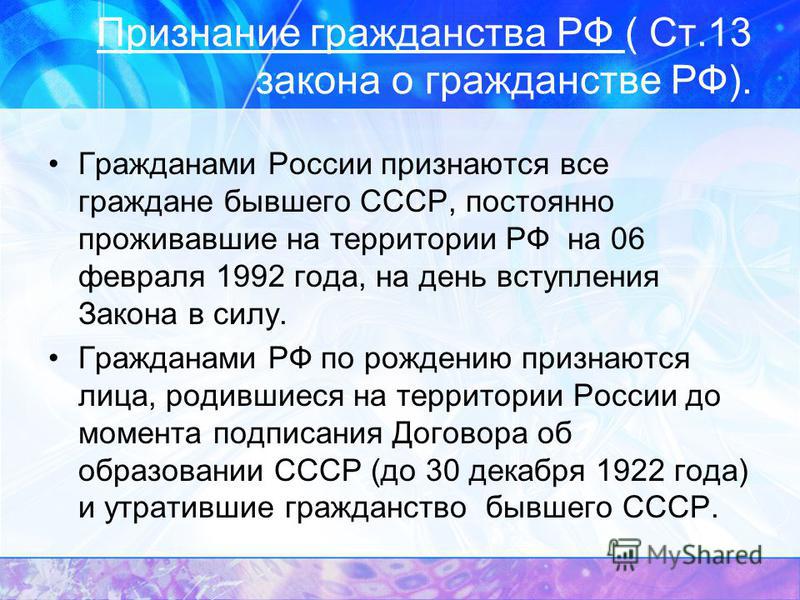 Признание гражданства РФ ( Ст.13 закона о гражданстве РФ).

• Гражданами России признаются все граждане бывшего СССР, постоянно проживавшие на территории РФ на 06 февраля 1992 года, на день вступления Закона в силу.

• Гражданами РФ по рождению признаются лица, родившиеся на территории России до момента подписания Договора об образовании СССР (до 30 декабря 1922 года) и утратившие гражданство бывшего СССР.

MyShared